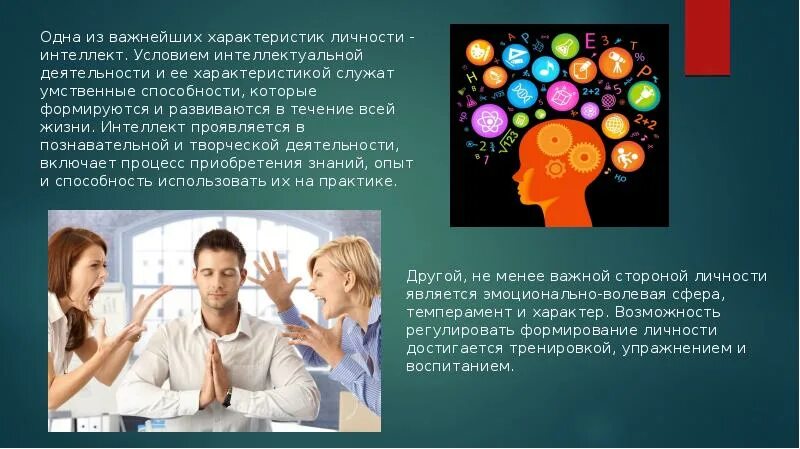 Одна из важнейших характеристик личности - интеллект. Условием интеллектуальной деятельности и ее характеристикой служат умственные способности, которые формируются и развиваются в течение всей жизни. Интеллект проявляется в познавательной и творческой деятельности, включает процесс приобретения знаний, опыт и способность использовать их на практике.

Другой, не менее важной стороной личности является эмоционально-волевая сфера, темперамент и характер. Возможность регулировать формирование личности достигается тренировкой, упражнением и воспитанием.